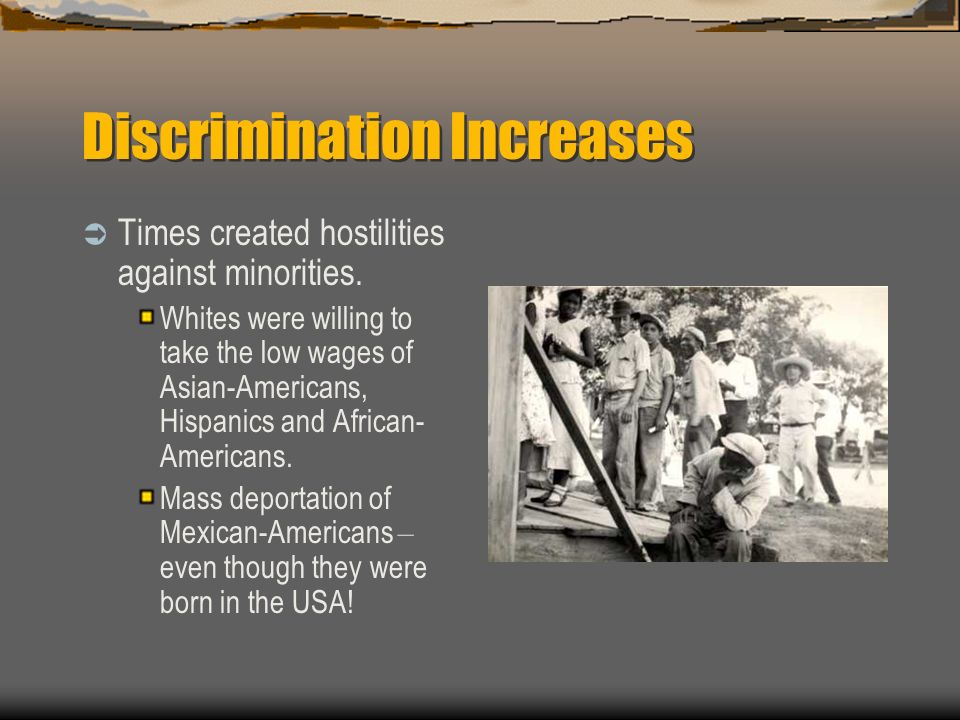 Discrimination Increases

Times created hostilities against minorities.

Whites were willing to take the low wages of Asian-Americans, Hispanics and African-Americans.

Mass deportation of Mexican-Americans – even though they were born in the USA!